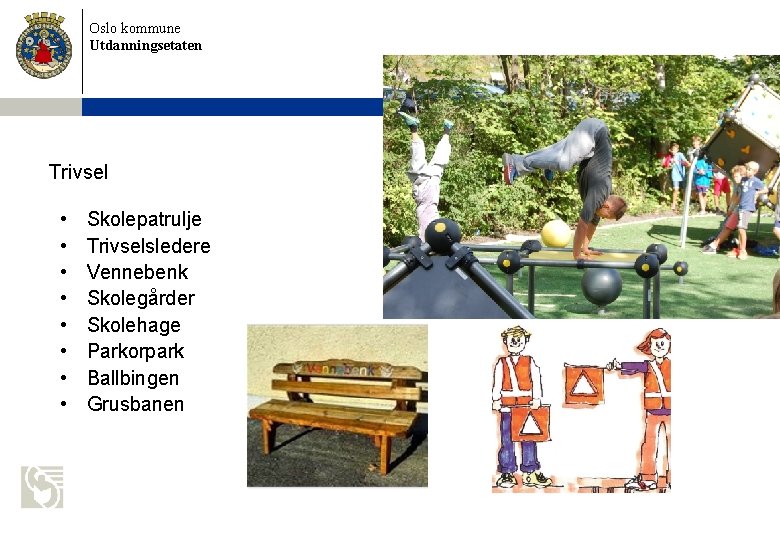 Oslo kommune
Utdanningsetaten

Trivsel

• Skolepatrulje
• Trivselsledere
• Vennebenk
• Skolegårder
• Skolehage
• Parkorpark
• Ballbingen
• Grusbanen

Vennebenk